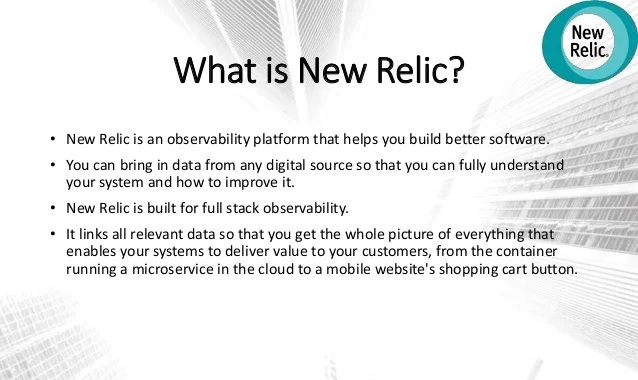 New Relic.

What is New Relic?

• New Relic is an observability platform that helps you build better software.

• You can bring in data from any digital source so that you can fully understand your system and how to improve it.

• New Relic is built for full stack observability.

• It links all relevant data so that you get the whole picture of everything that enables your systems to deliver value to your customers, from the container running a microservice in the cloud to a mobile website's shopping cart button.